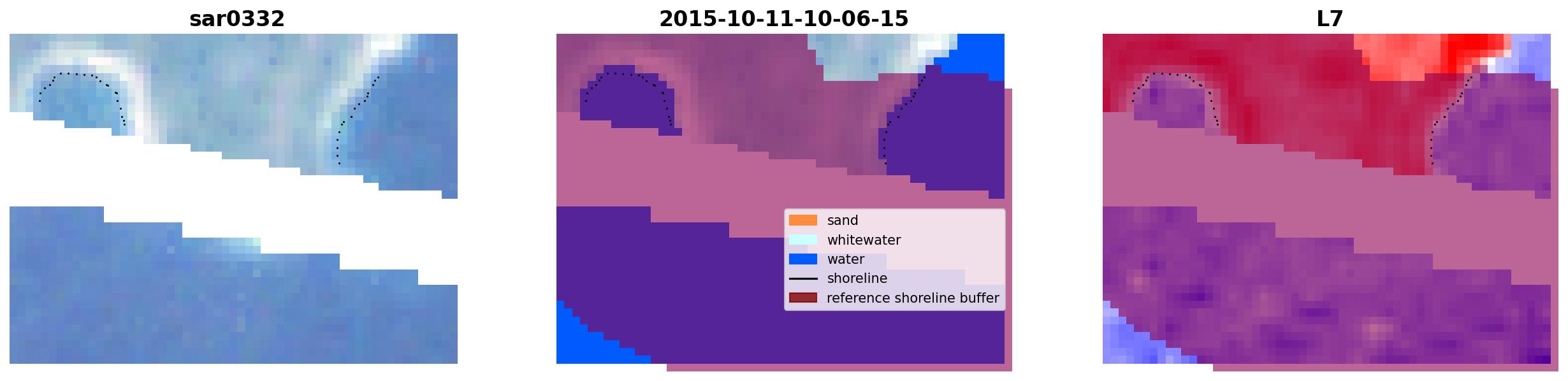 sar0332

2015-10-11-10-06-15

sand
whitewater
water
shoreline
reference shoreline buffer

L7